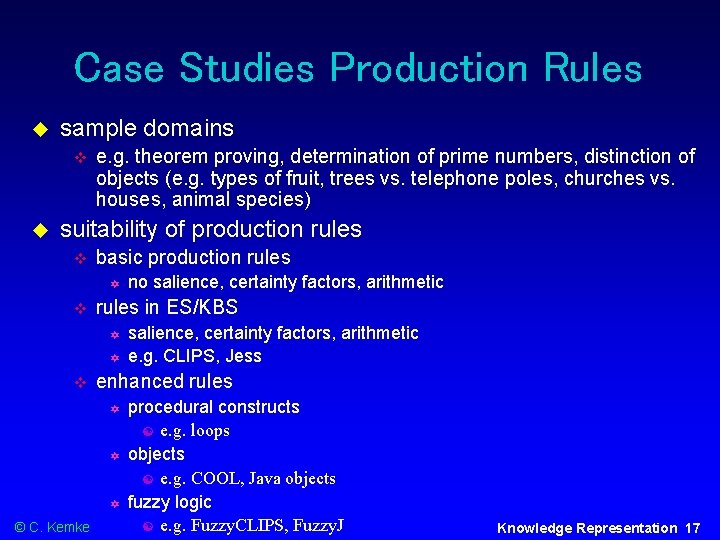 Case Studies Production Rules

sample domains

e.g. theorem proving, determination of prime numbers, distinction of objects (e.g. types of fruit, trees vs. telephone poles, churches vs. houses, animal species)

suitability of production rules

basic production rules

no salience, certainty factors, arithmetic

rules in ES/KBS

salience, certainty factors, arithmetic

e.g. CLIPS, Jess

enhanced rules

procedural constructs

e.g. loops

objects

e.g. COOL, Java objects

fuzzy logic

e.g. FuzzyCLIPS, FuzzyJ

© C. Kemke

Knowledge Representation 17